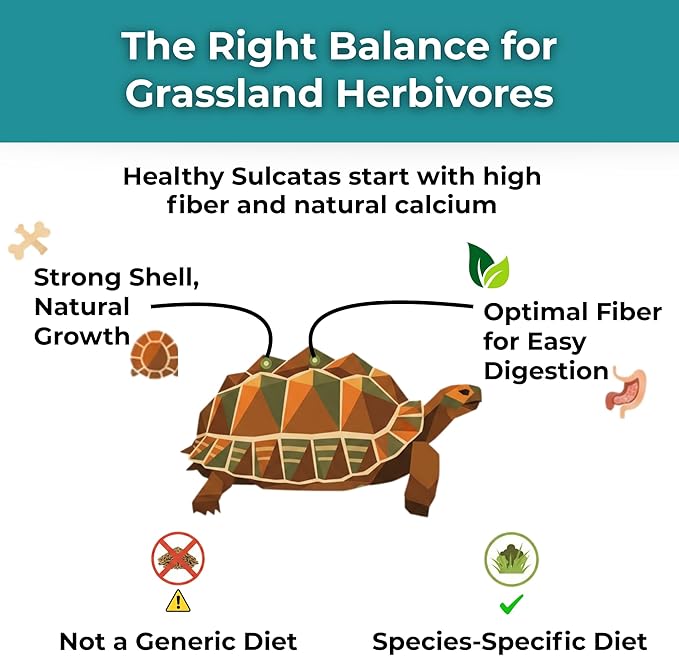 The Right Balance for Grassland Herbivores

Healthy Sulcatas start with high fiber and natural calcium

Strong Shell, Natural Growth

Optimal Fiber for Easy Digestion

Not a Generic Diet

Species-Specific Diet